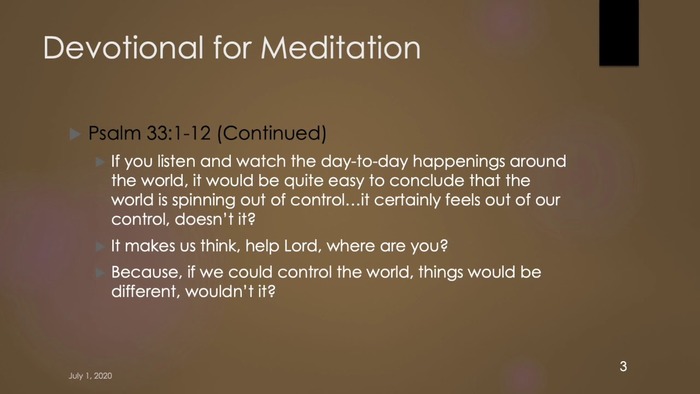 Devotional for Meditation

Psalm 33:1-12 (Continued)

If you listen and watch the day-to-day happenings around the world, it would be quite easy to conclude that the world is spinning out of control…it certainly feels out of our control, doesn't it?

It makes us think, help Lord, where are you?

Because, if we could control the world, things would be different, wouldn't it?

July 1, 2020

3